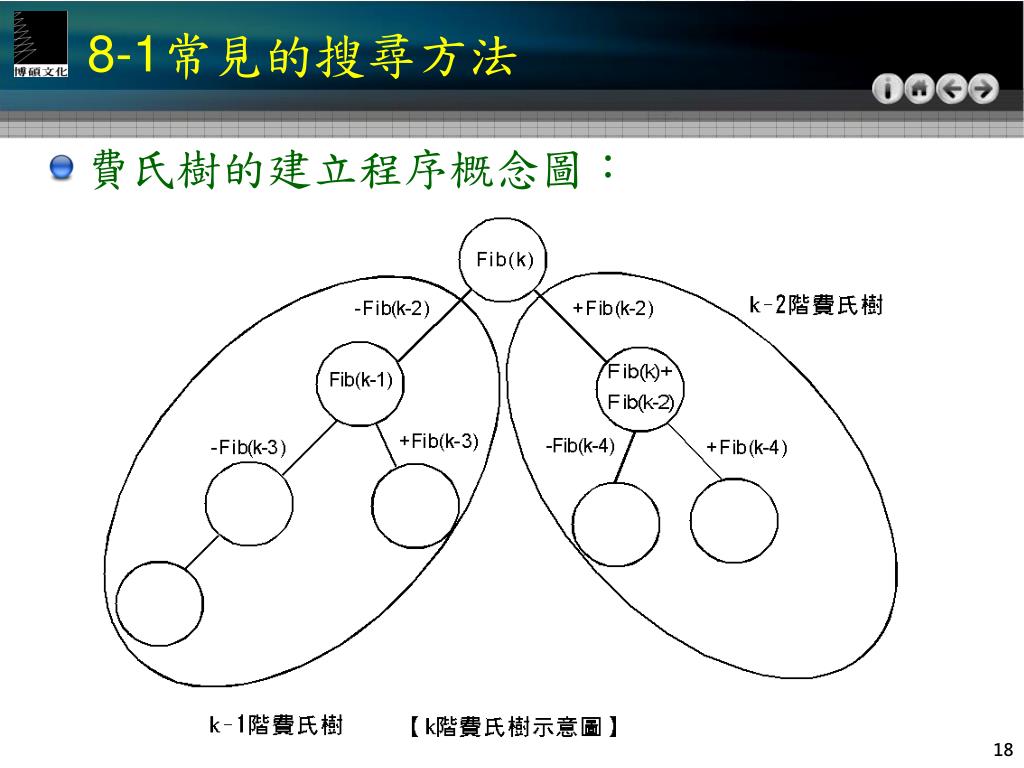 博碩文化

8-1常見的搜尋方法

費氏樹的建立程序概念圖：

Fib(k)

-Fib(k-2)

+Fib(k-2)

k-2階費氏樹

Fib(k-1)

Fib(k)+
Fib(k-2)

-Fib(k-3)

+Fib(k-3)

-Fib(k-4)

+Fib(k-4)

k-1階費氏樹

【k階費氏樹示意圖】

18